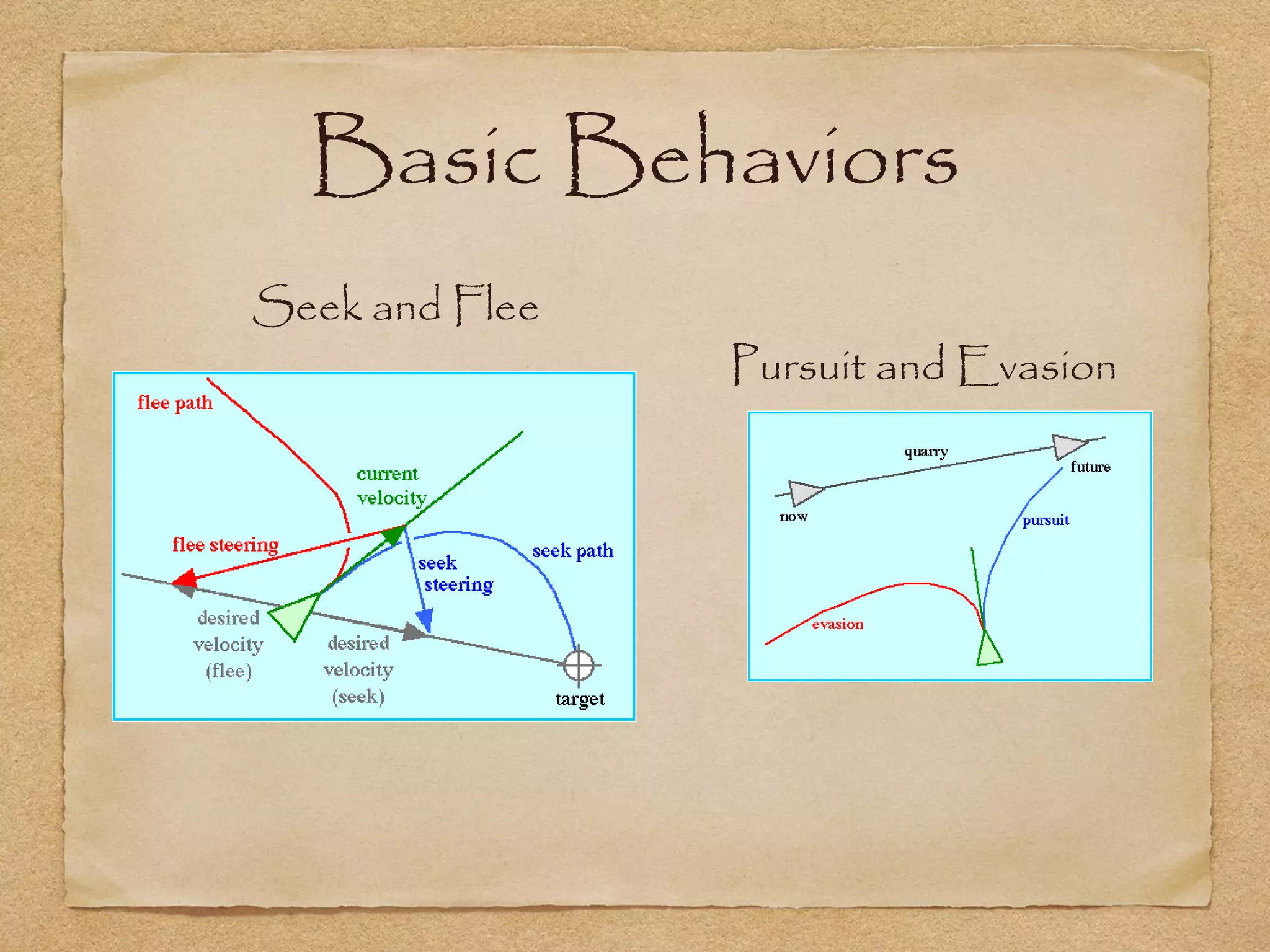 Basic Behaviors

Seek and Flee

flee path
current velocity
flee steering
seek steering
seek path
desired velocity (flee)
desired velocity (seek)
target

Pursuit and Evasion

quarry
future
now
pursuit
evasion